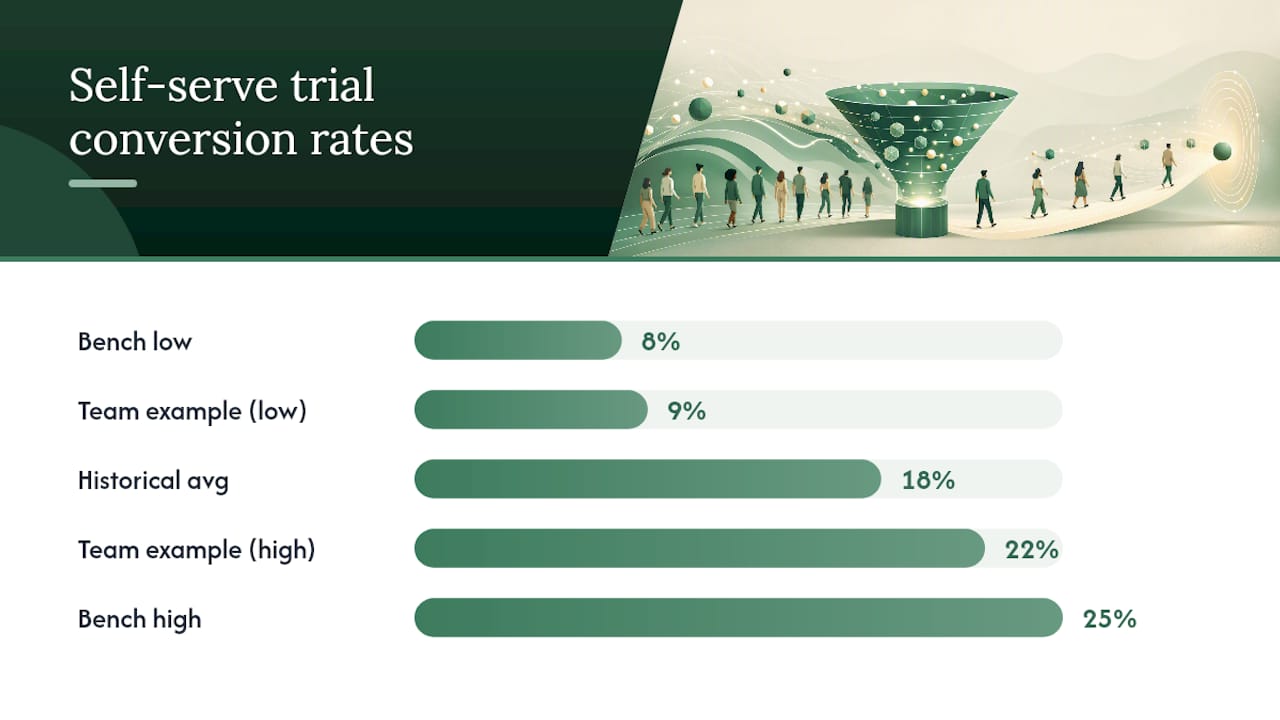 Self-serve trial conversion rates

Bench low 8%

Team example (low) 9%

Historical avg 18%

Team example (high) 22%

Bench high 25%